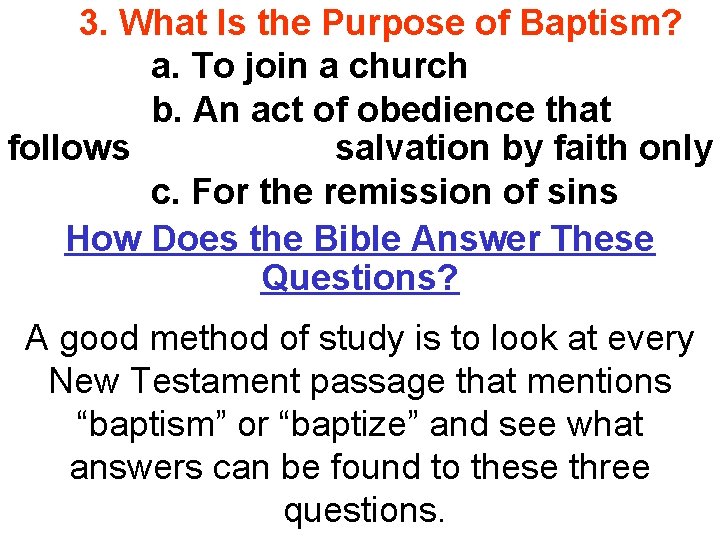 3. What Is the Purpose of Baptism?

a. To join a church

b. An act of obedience that follows salvation by faith only

c. For the remission of sins

How Does the Bible Answer These Questions?

A good method of study is to look at every New Testament passage that mentions “baptism” or “baptize” and see what answers can be found to these three questions.